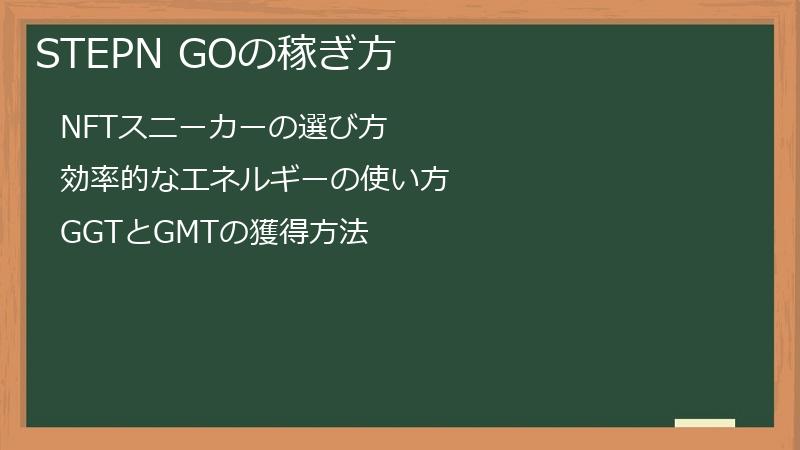 STEPN GOの稼ぎ方

NFTスニーカーの選び方

効率的なエネルギーの使い方

GGTとGMTの獲得方法